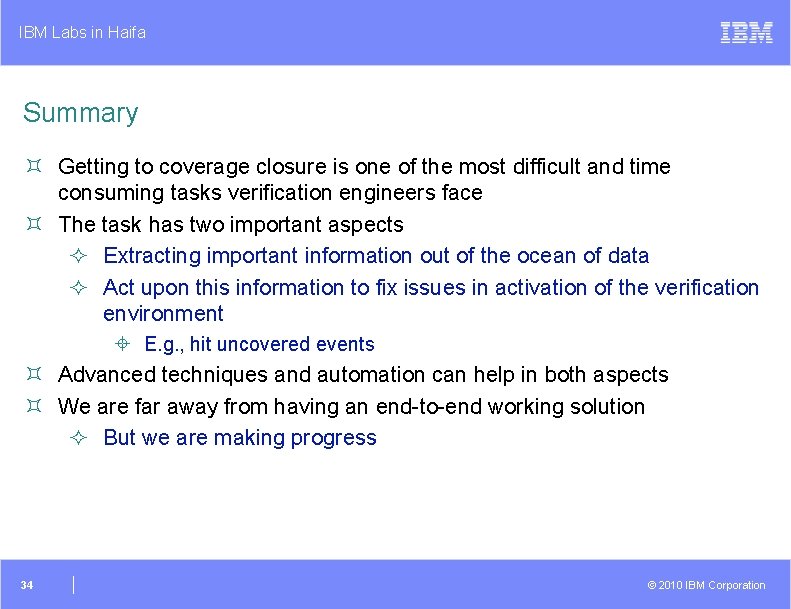 IBM Labs in Haifa

IBM

Summary

Getting to coverage closure is one of the most difficult and time consuming tasks verification engineers face

The task has two important aspects

Extracting important information out of the ocean of data

Act upon this information to fix issues in activation of the verification environment

E.g., hit uncovered events

Advanced techniques and automation can help in both aspects

We are far away from having an end-to-end working solution

But we are making progress

34

© 2010 IBM Corporation